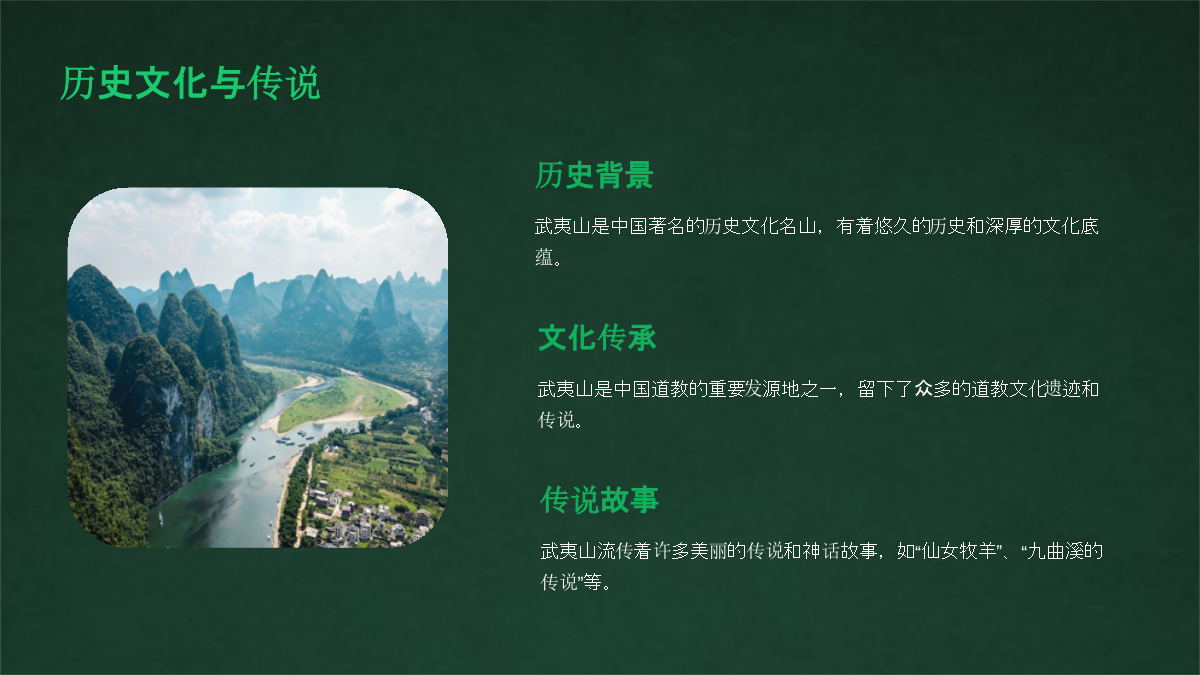 历史文化与传说

历史背景

武夷山是中国著名的历史文化名山，有着悠久的历史和深厚的文化底蕴。

文化传承

武夷山是中国道教的重要发源地之一，留下了众多的道教文化遗迹和传说。

传说故事

武夷山流传着许多美丽的传说和神话故事，如“仙女牧羊”、“九曲溪的传说”等。